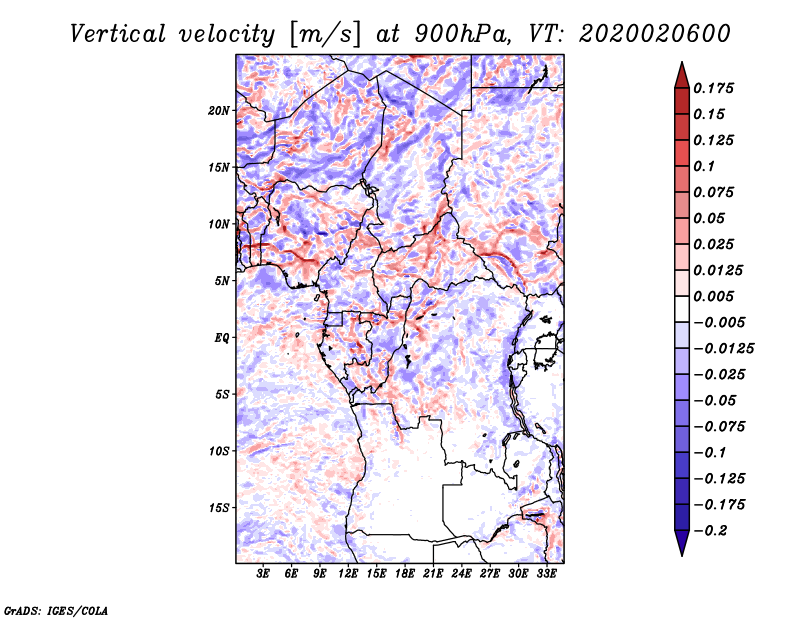 Vertical velocity [m/s] at 900hPa, VT: 2020020600

20N
15N
10N
5N
EQ
5S
10S
15S

3E 6E 9E 12E 15E 18E 21E 24E 27E 30E 33E

0.175
0.15
0.125
0.1
0.075
0.05
0.025
0.0125
0.005
−0.005
−0.0125
−0.025
−0.05
−0.075
−0.1
−0.125
−0.175
−0.2

GrADS: IGES/COLA